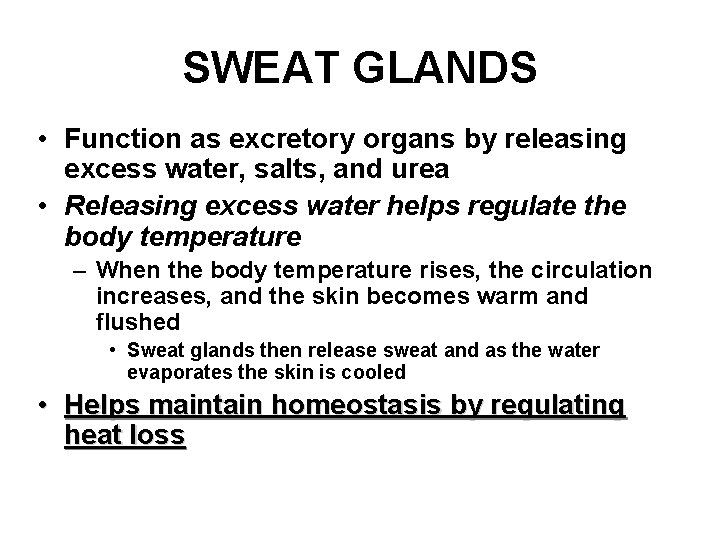 SWEAT GLANDS

• Function as excretory organs by releasing excess water, salts, and urea

• Releasing excess water helps regulate the body temperature

– When the body temperature rises, the circulation increases, and the skin becomes warm and flushed

• Sweat glands then release sweat and as the water evaporates the skin is cooled

• Helps maintain homeostasis by regulating heat loss